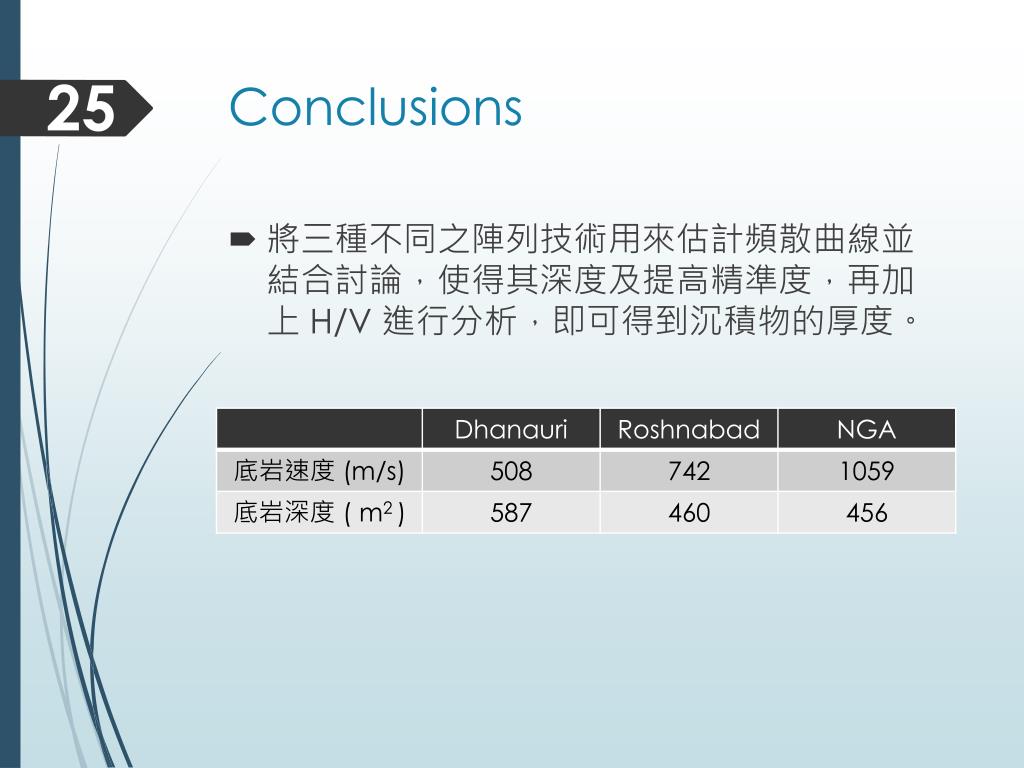 25

Conclusions

將三種不同之陣列技術用來估計頻散曲線並結合討論，使得其深度及提高精準度，再加上 H/V 進行分析，即可得到沉積物的厚度。

| | Dhanauri | Roshnabad | NGA |
|---|---|---|---|
| 底岩速度 (m/s) | 508 | 742 | 1059 |
| 底岩深度 ( $m^2$ ) | 587 | 460 | 456 |